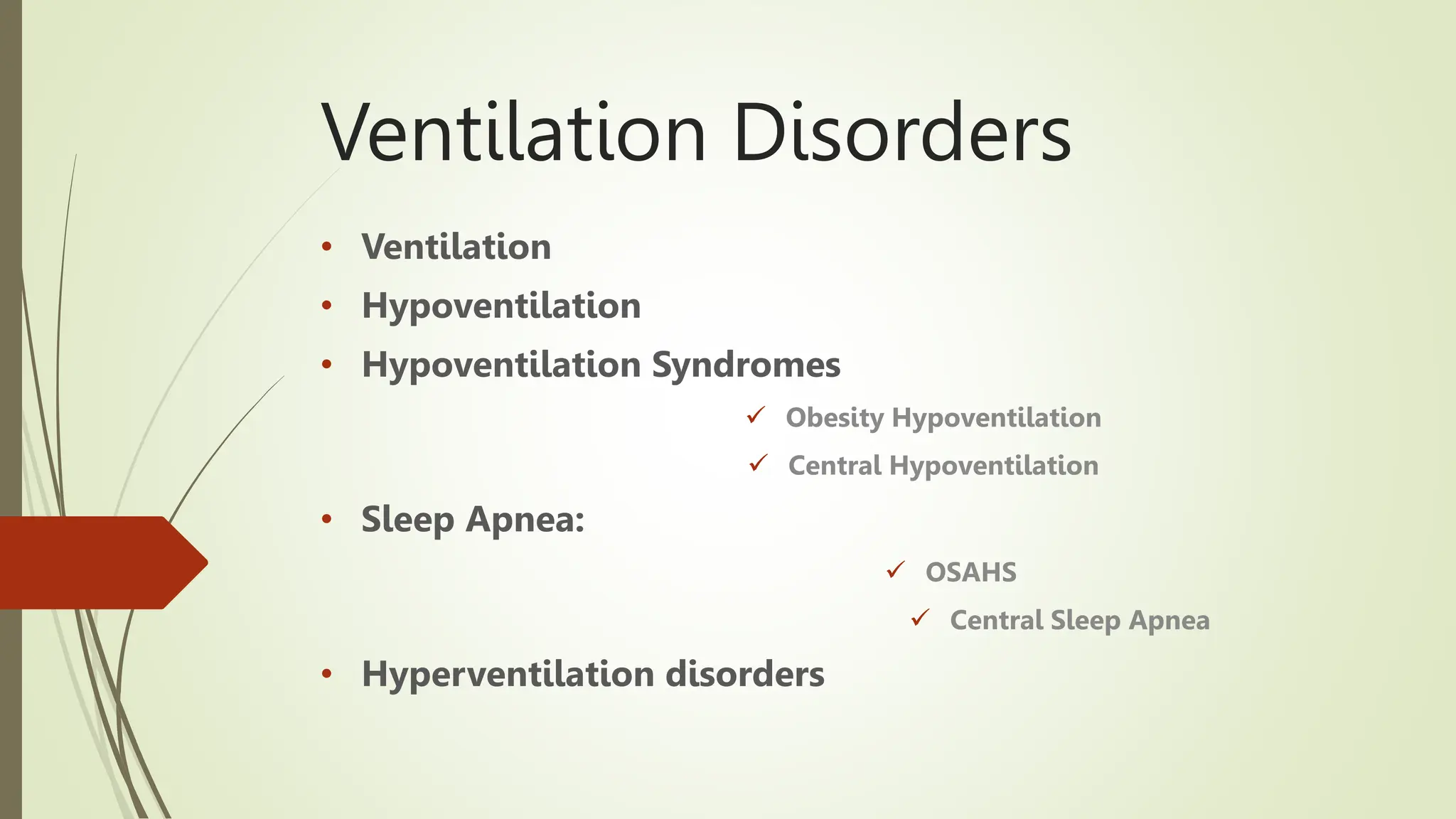 Ventilation Disorders

• Ventilation
• Hypoventilation
• Hypoventilation Syndromes
✓ Obesity Hypoventilation
✓ Central Hypoventilation
• Sleep Apnea:
✓ OSAHS
✓ Central Sleep Apnea
• Hyperventilation disorders